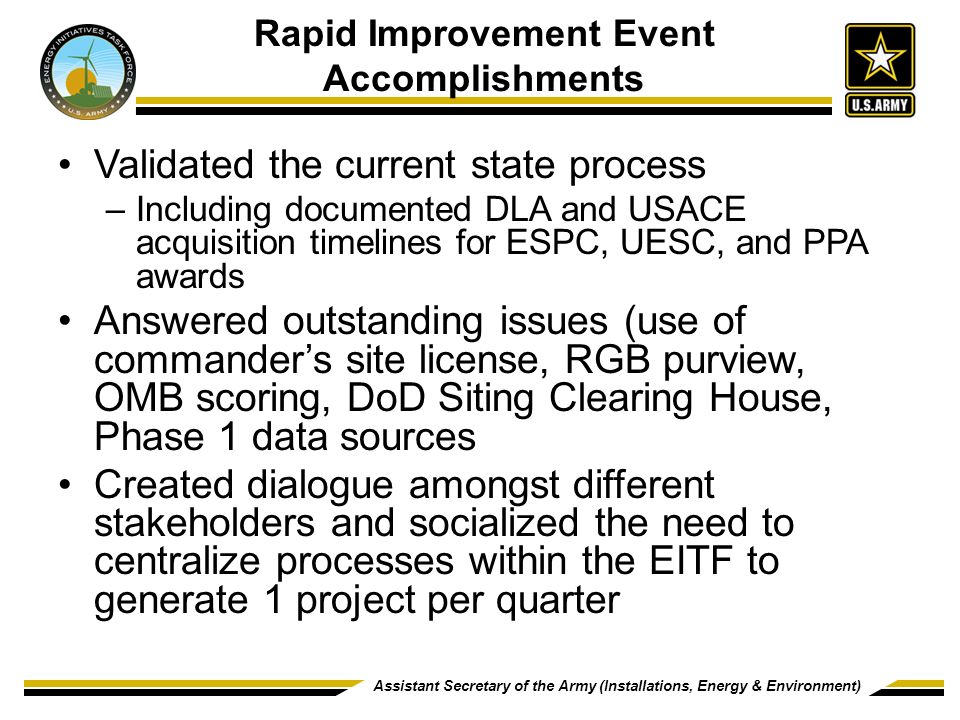 ENERGY INITIATIVES TASK FORCE
U.S. ARMY

Rapid Improvement Event Accomplishments

U.S.ARMY

• Validated the current state process
– Including documented DLA and USACE acquisition timelines for ESPC, UESC, and PPA awards
• Answered outstanding issues (use of commander's site license, RGB purview, OMB scoring, DoD Siting Clearing House, Phase 1 data sources
• Created dialogue amongst different stakeholders and socialized the need to centralize processes within the EITF to generate 1 project per quarter

Assistant Secretary of the Army (Installations, Energy & Environment)